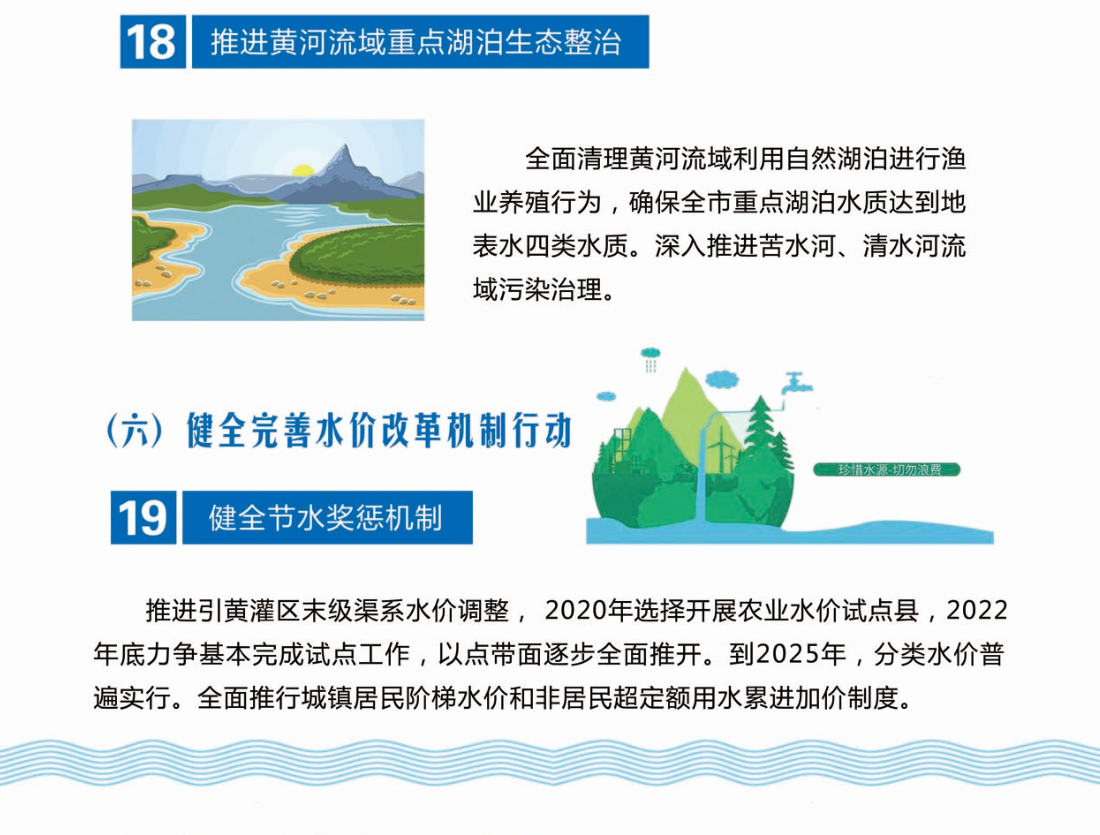 18 推进黄河流域重点湖泊生态整治

全面清理黄河流域利用自然湖泊进行渔业养殖行为，确保全市重点湖泊水质达到地表水四类水质。深入推进苦水河、清水河流域污染治理。

（六）健全完善水价改革机制行动

珍惜水源·切勿浪费

19 健全节水奖惩机制

推进引黄灌区末级渠系水价调整， 2020年选择开展农业水价试点县，2022年底力争基本完成试点工作，以点带面逐步全面推开。到2025年，分类水价普遍实行。全面推行城镇居民阶梯水价和非居民超定额用水累进加价制度。